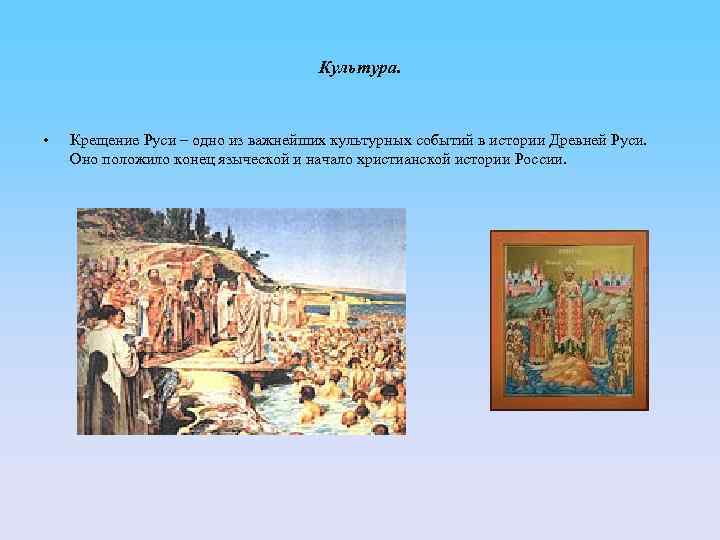 Культура.

• Крещение Руси – одно из важнейших культурных событий в истории Древней Руси. Оно положило конец языческой и начало христианской истории России.